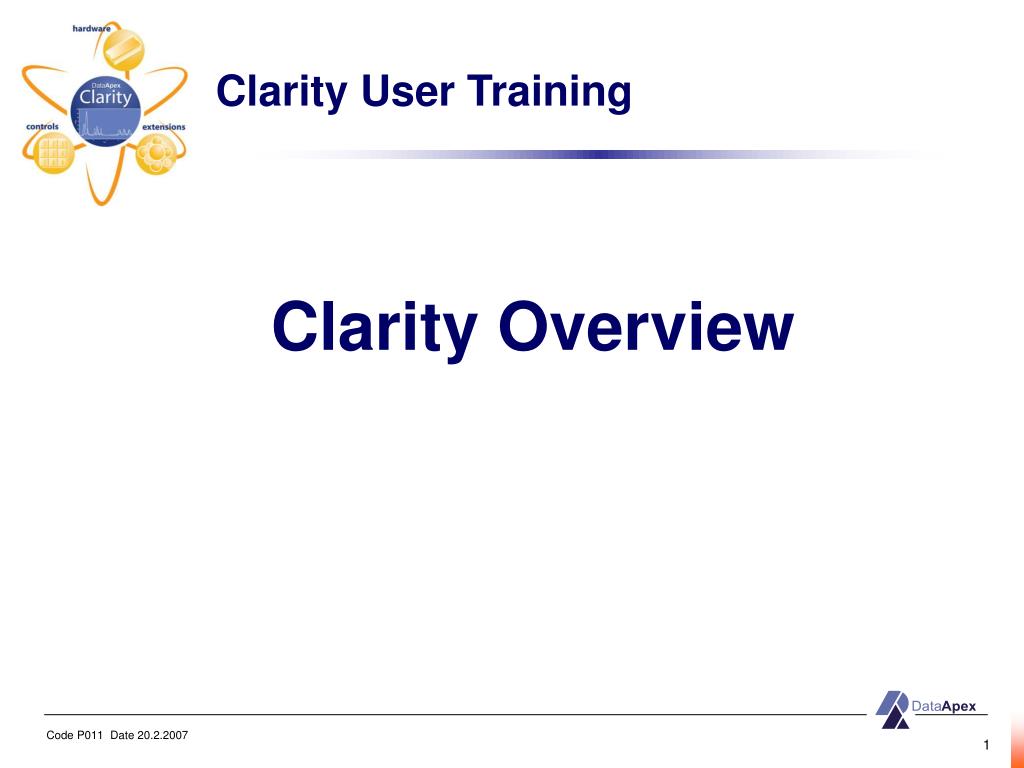 hardware
DataApex
Clarity
controls
extensions

Clarity User Training

Clarity Overview

DataApex

Code P011 Date 20.2.2007

1